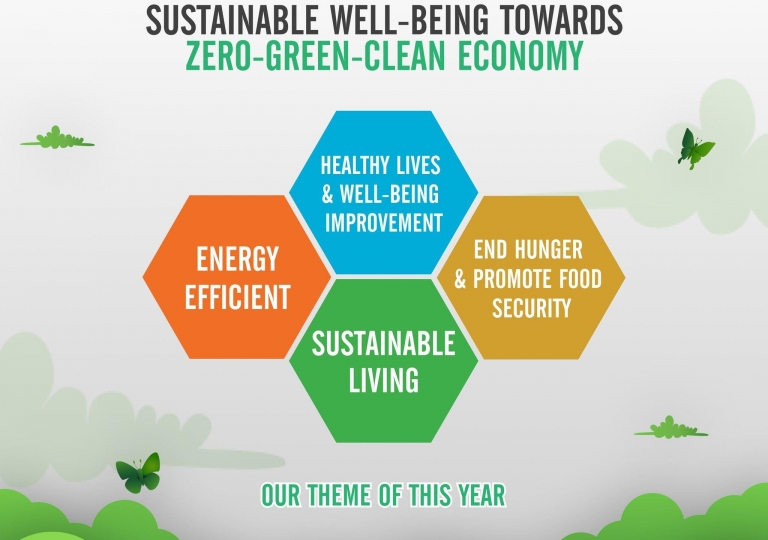 SUSTAINABLE WELL-BEING TOWARDS
ZERO-GREEN-CLEAN ECONOMY

HEALTHY LIVES & WELL-BEING IMPROVEMENT

ENERGY EFFICIENT

END HUNGER & PROMOTE FOOD SECURITY

SUSTAINABLE LIVING

OUR THEME OF THIS YEAR